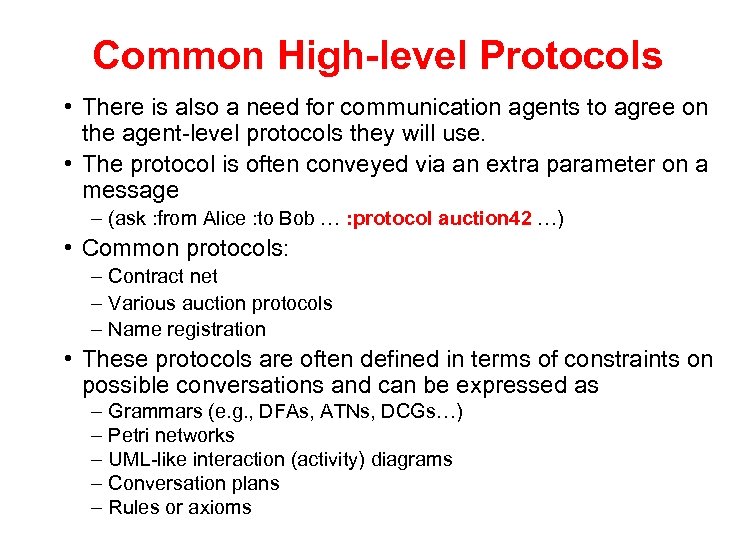 Common High-level Protocols

• There is also a need for communication agents to agree on the agent-level protocols they will use.
• The protocol is often conveyed via an extra parameter on a message
– (ask :from Alice :to Bob … :protocol auction42 …)
• Common protocols:
– Contract net
– Various auction protocols
– Name registration
• These protocols are often defined in terms of constraints on possible conversations and can be expressed as
– Grammars (e.g., DFAs, ATNs, DCGs…)
– Petri networks
– UML-like interaction (activity) diagrams
– Conversation plans
– Rules or axioms